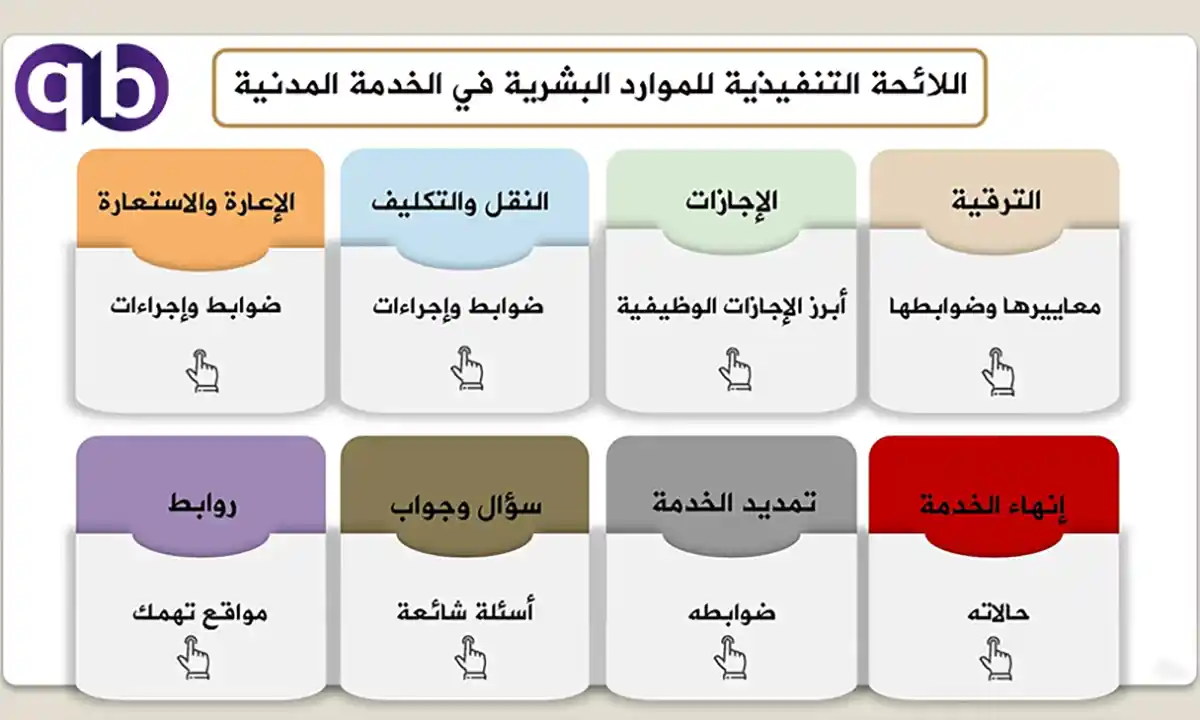 qb

اللائحة التنفيذية للموارد البشرية في الخدمة المدنية

الترقية
معاييرها وضوابطها

الإجازات
أبرز الإجازات الوظيفية

النقل والتكليف
ضوابط وإجراءات

الإعارة والاستعارة
ضوابط وإجراءات

إنهاء الخدمة
حالاته

تمديد الخدمة
ضوابطه

سؤال وجواب
أسئلة شائعة

روابط
مواقع تهمك